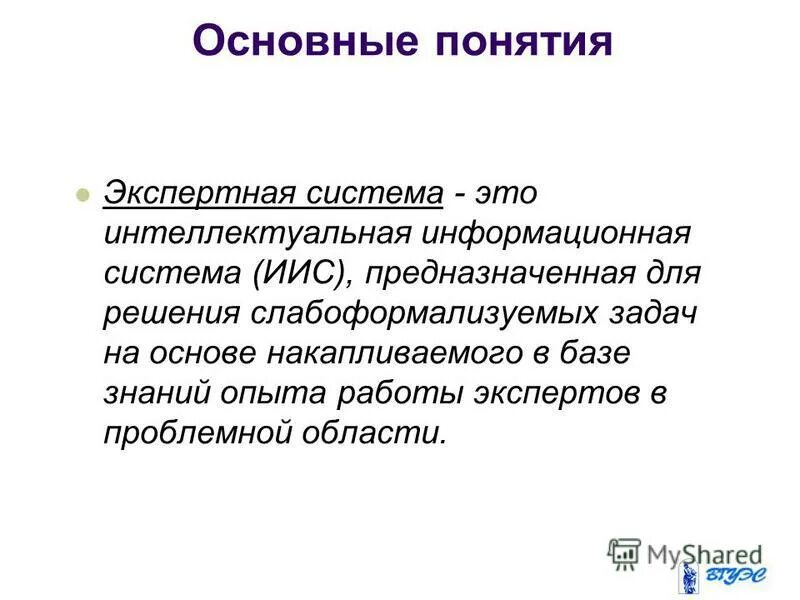 Основные понятия

Экспертная система - это интеллектуальная информационная система (ИИС), предназначенная для решения слабоформализуемых задач на основе накапливаемого в базе знаний опыта работы экспертов в проблемной области.

MyShared

ВГУЭС